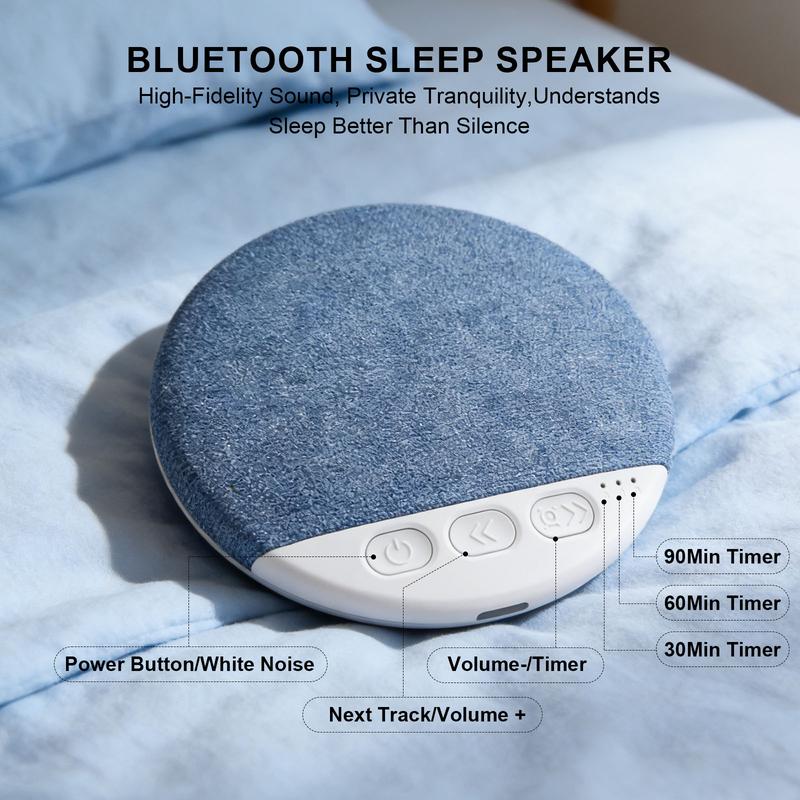 BLUETOOTH SLEEP SPEAKER

High-Fidelity Sound, Private Tranquility,Understands Sleep Better Than Silence

90Min Timer

60Min Timer

30Min Timer

Power Button/White Noise

Volume-/Timer

Next Track/Volume +